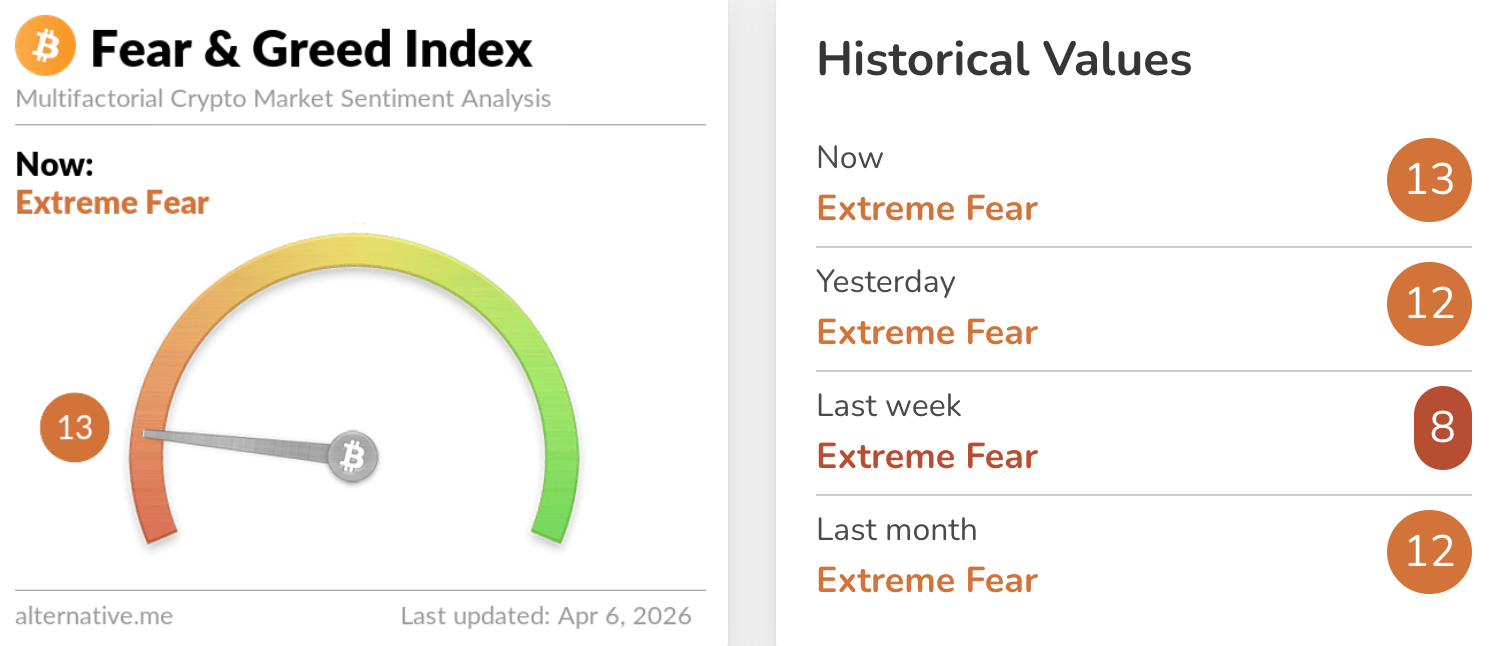 Fear & Greed Index
Multifactorial Crypto Market Sentiment Analysis

Now:
Extreme Fear

13

alternative.me Last updated: Apr 6, 2026

Historical Values

Now
Extreme Fear
13

Yesterday
Extreme Fear
12

Last week
Extreme Fear
8

Last month
Extreme Fear
12